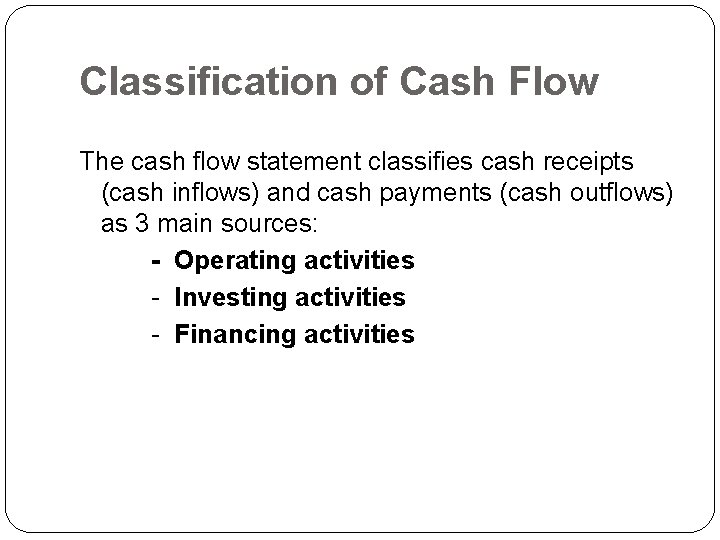 Classification of Cash Flow

The cash flow statement classifies cash receipts (cash inflows) and cash payments (cash outflows) as 3 main sources:

- Operating activities
- Investing activities
- Financing activities